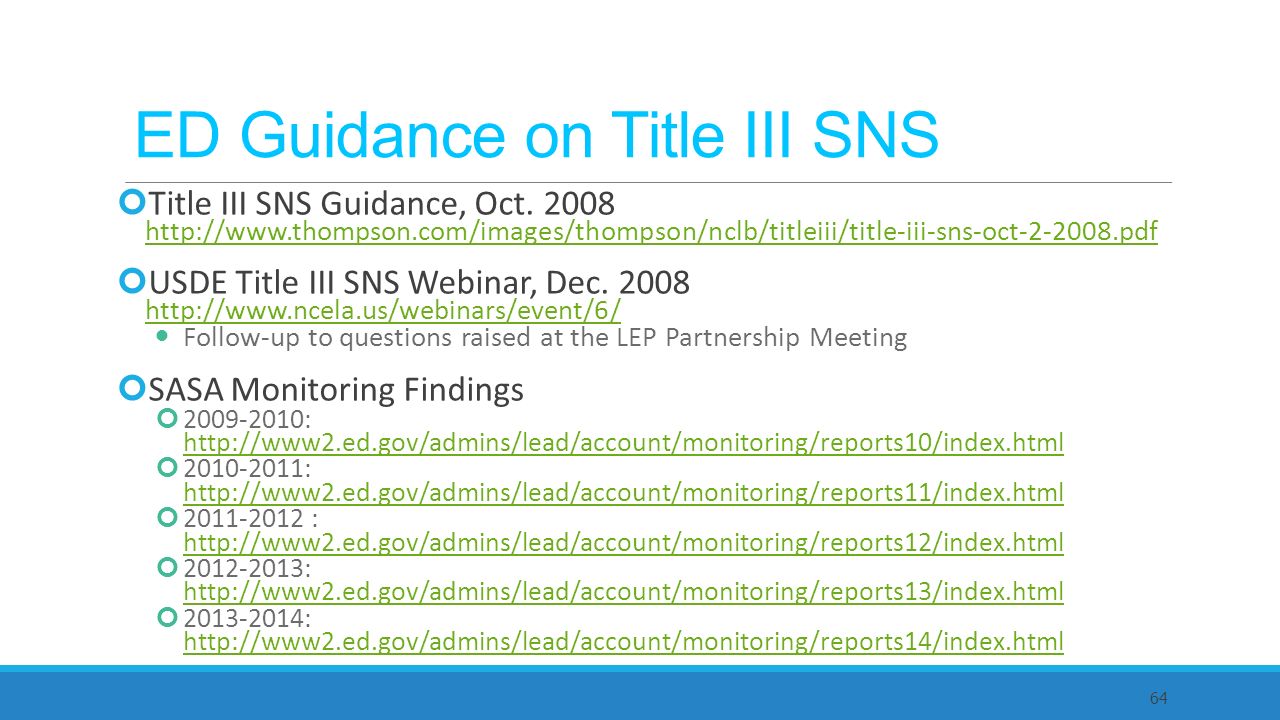 ED Guidance on Title III SNS

Title III SNS Guidance, Oct. 2008
http://www.thompson.com/images/thompson/nclb/titleiii/title-iii-sns-oct-2-2008.pdf

USDE Title III SNS Webinar, Dec. 2008
http://www.ncela.us/webinars/event/6/

Follow-up to questions raised at the LEP Partnership Meeting

SASA Monitoring Findings

2009-2010: http://www2.ed.gov/admins/lead/account/monitoring/reports10/index.html

2010-2011: http://www2.ed.gov/admins/lead/account/monitoring/reports11/index.html

2011-2012 : http://www2.ed.gov/admins/lead/account/monitoring/reports12/index.html

2012-2013: http://www2.ed.gov/admins/lead/account/monitoring/reports13/index.html

2013-2014: http://www2.ed.gov/admins/lead/account/monitoring/reports14/index.html

64